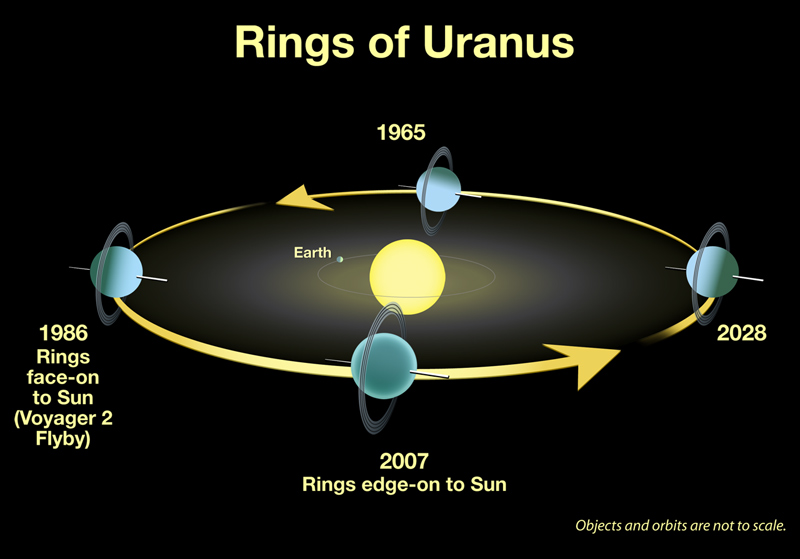 Rings of Uranus

1965

Earth

1986
Rings
face-on
to Sun
(Voyager 2
Flyby)

2028

2007
Rings edge-on to Sun

Objects and orbits are not to scale.